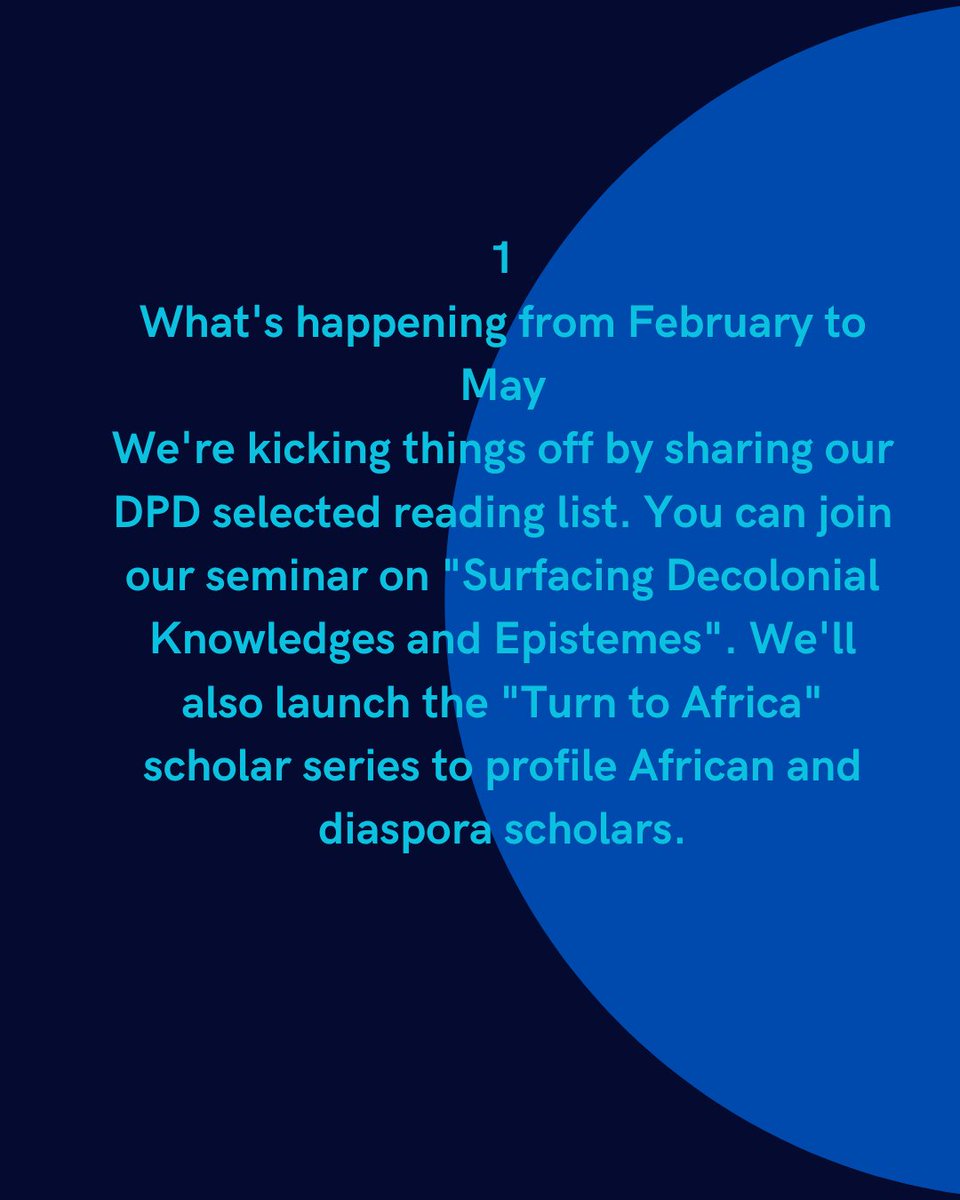 1
What's happening from February to May

We're kicking things off by sharing our DPD selected reading list. You can join our seminar on "Surfacing Decolonial Knowledges and Epistemes". We'll also launch the "Turn to Africa" scholar series to profile African and diaspora scholars.